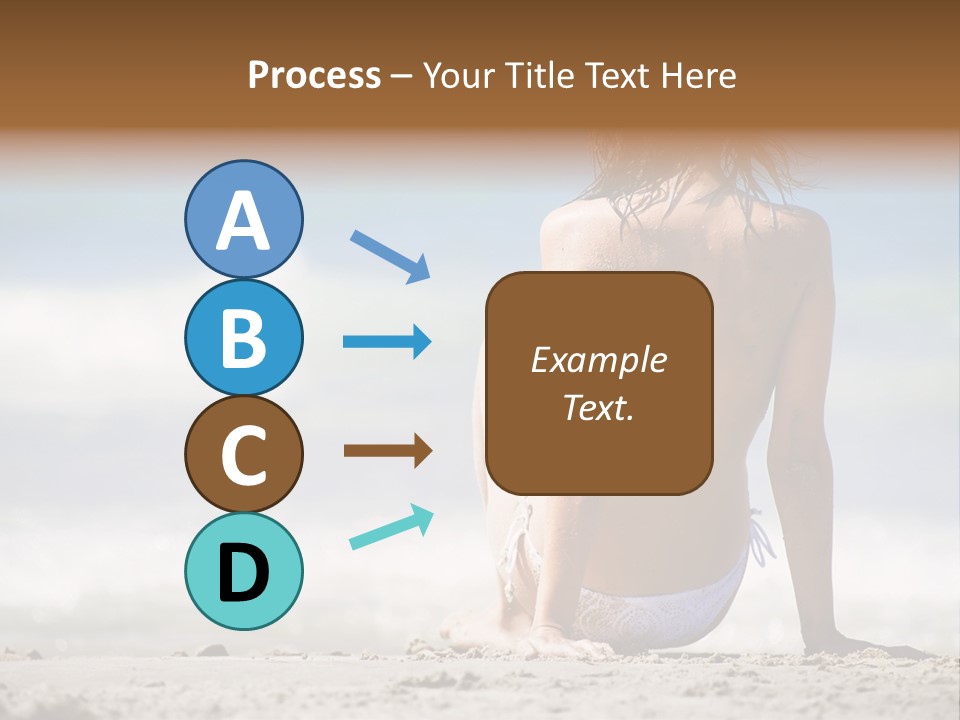 Process – Your Title Text Here

A

B

C

D

Example Text.